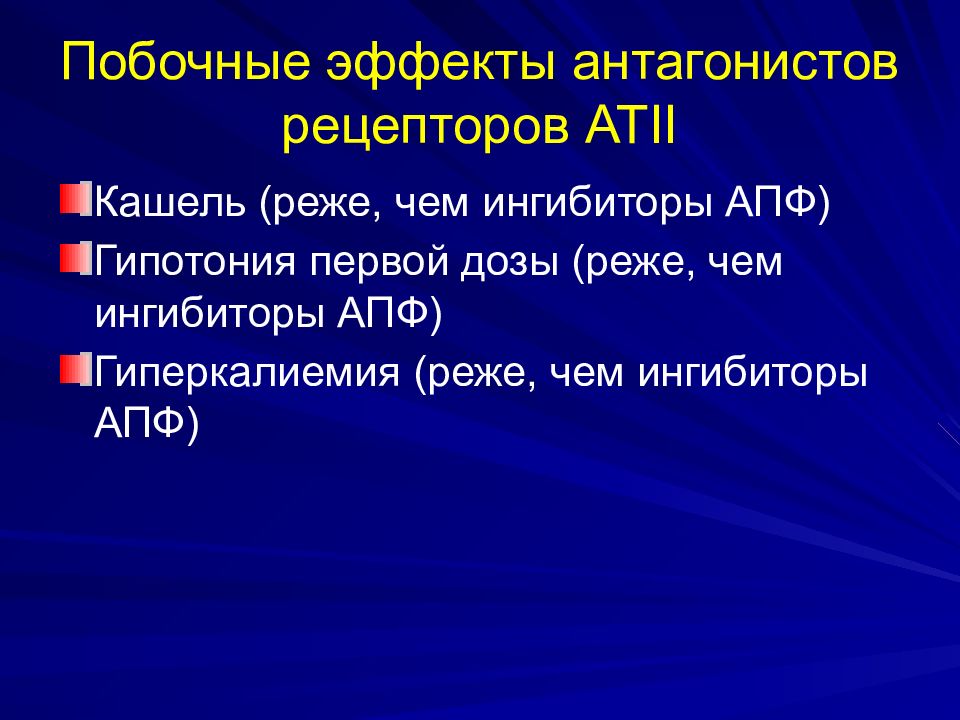 Побочные эффекты антагонистов рецепторов АТII

Кашель (реже, чем ингибиторы АПФ)

Гипотония первой дозы (реже, чем ингибиторы АПФ)

Гиперкалиемия (реже, чем ингибиторы АПФ)